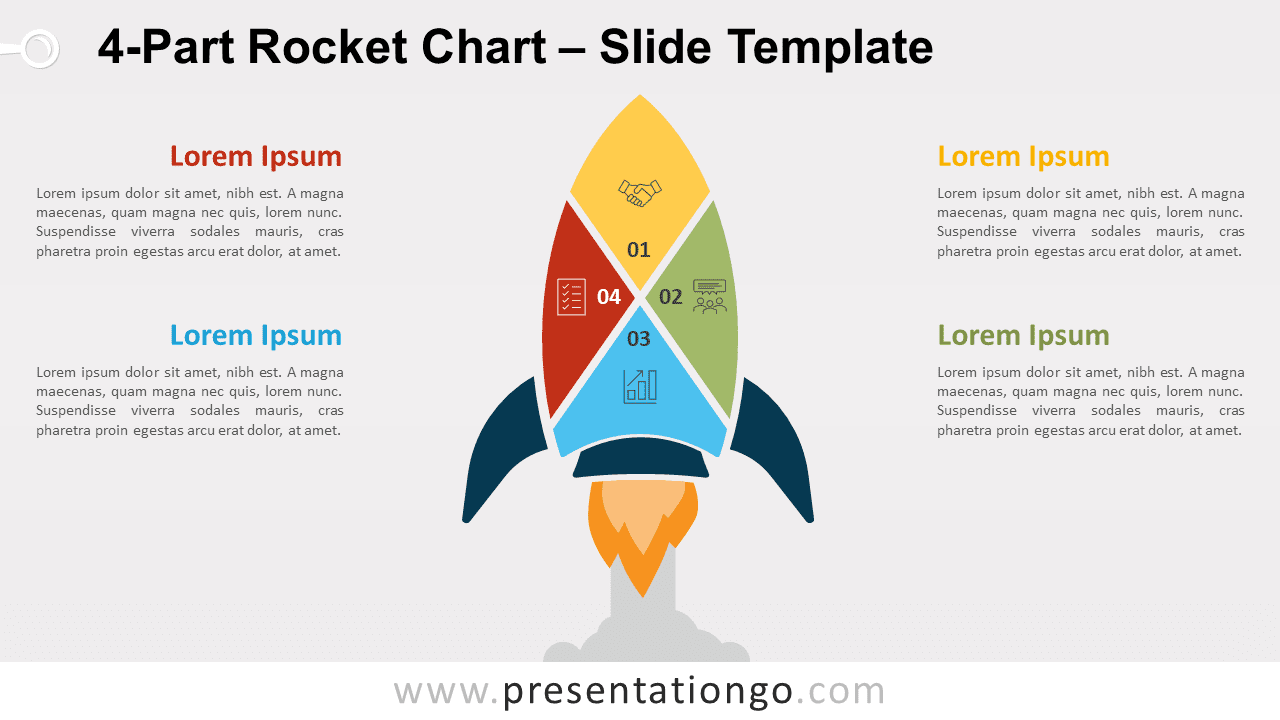 4-Part Rocket Chart – Slide Template

Lorem Ipsum

Lorem ipsum dolor sit amet, nibh est. A magna maecenas, quam magna nec quis, lorem nunc. Suspendisse viverra sodales mauris, cras pharetra proin egestas arcu erat dolor, at amet.

Lorem Ipsum

Lorem ipsum dolor sit amet, nibh est. A magna maecenas, quam magna nec quis, lorem nunc. Suspendisse viverra sodales mauris, cras pharetra proin egestas arcu erat dolor, at amet.

01

04

02

03

Lorem Ipsum

Lorem ipsum dolor sit amet, nibh est. A magna maecenas, quam magna nec quis, lorem nunc. Suspendisse viverra sodales mauris, cras pharetra proin egestas arcu erat dolor, at amet.

Lorem Ipsum

Lorem ipsum dolor sit amet, nibh est. A magna maecenas, quam magna nec quis, lorem nunc. Suspendisse viverra sodales mauris, cras pharetra proin egestas arcu erat dolor, at amet.

www.presentationgo.com